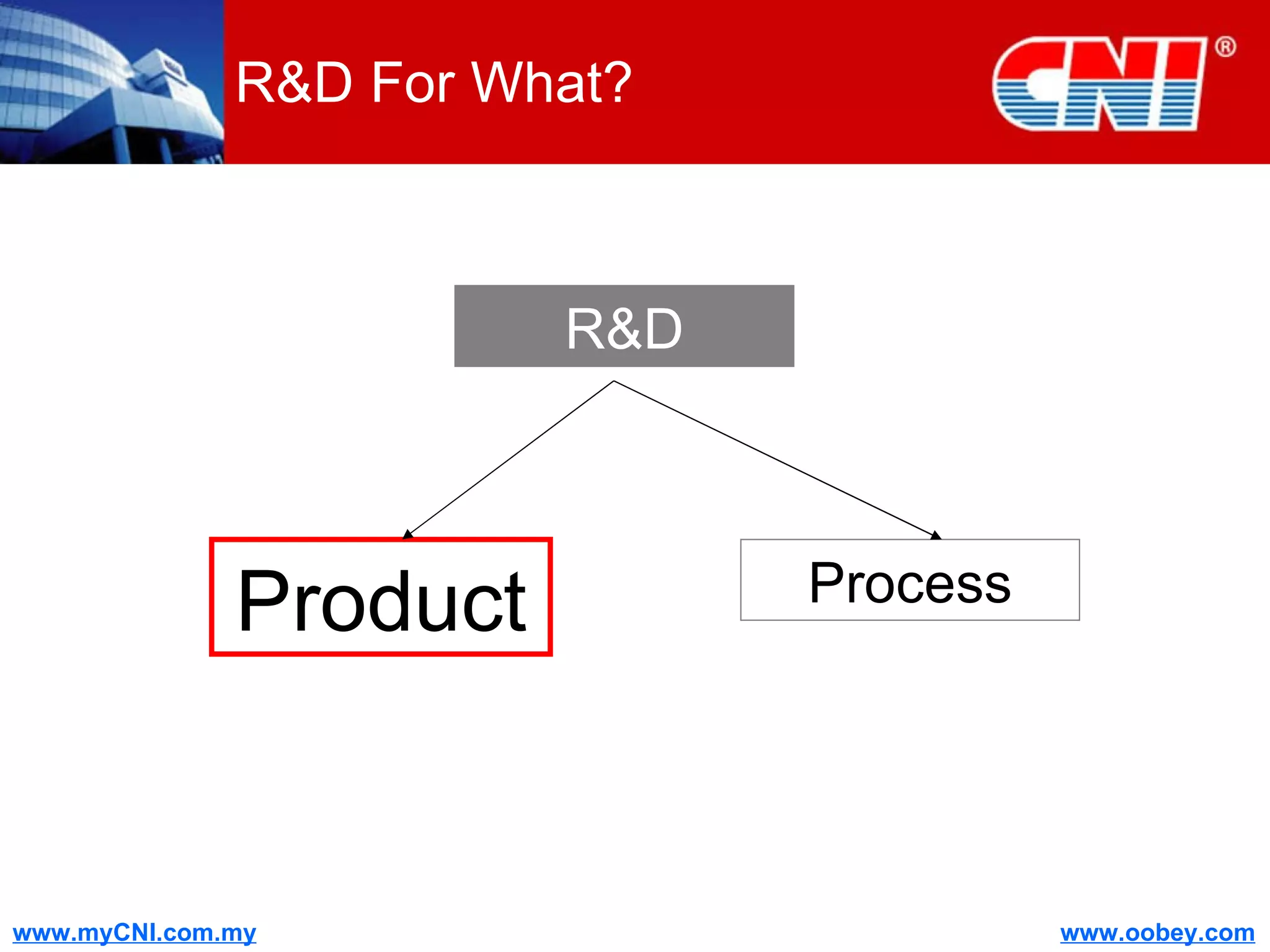 R&D For What?

CNI®

R&D

Product

Process

www.myCNI.com.my

www.oobey.com